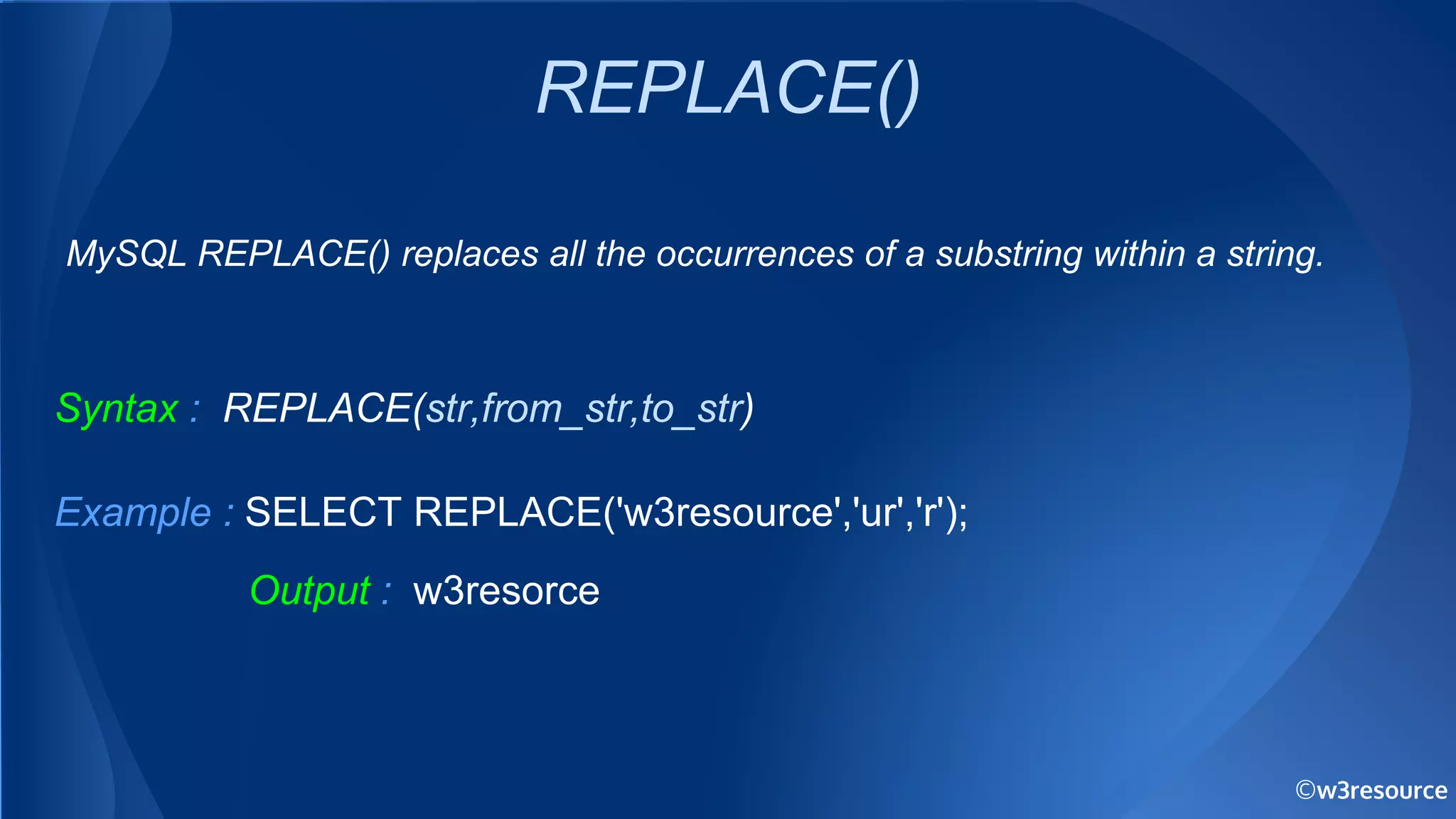 REPLACE()

MySQL REPLACE() replaces all the occurrences of a substring within a string.

Syntax : REPLACE(str,from_str,to_str)

Example : SELECT REPLACE('w3resource','ur','r');

Output : w3resorce

©w3resource